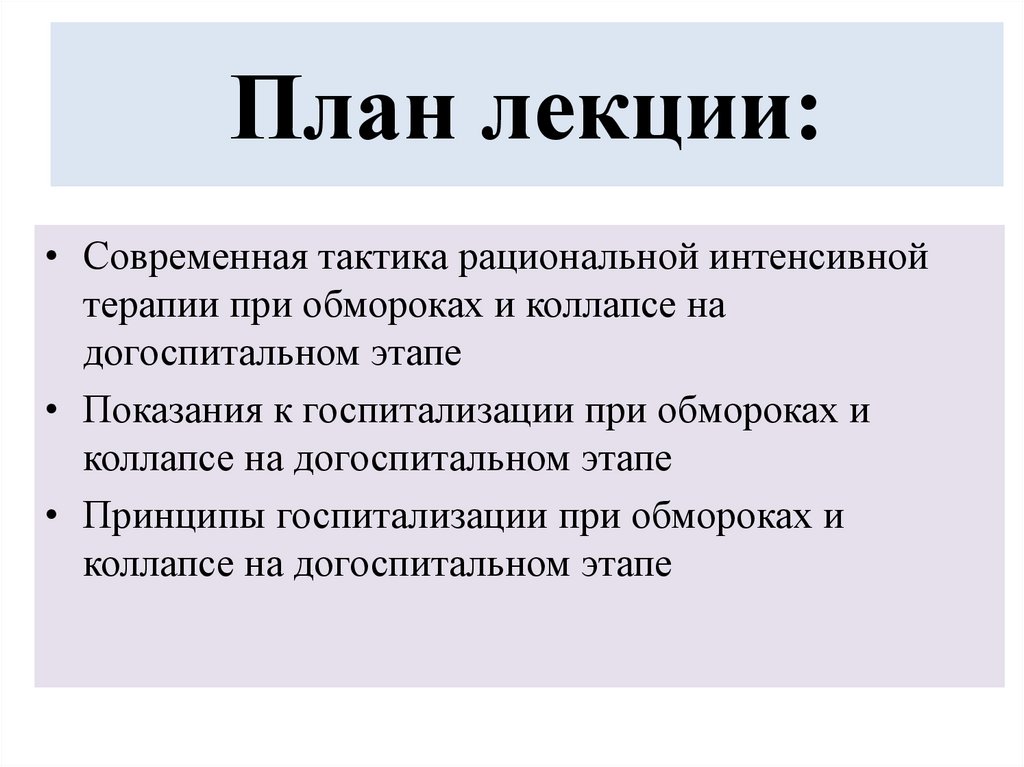 План лекции:

• Современная тактика рациональной интенсивной терапии при обмороках и коллапсе на догоспитальном этапе
• Показания к госпитализации при обмороках и коллапсе на догоспитальном этапе
• Принципы госпитализации при обмороках и коллапсе на догоспитальном этапе